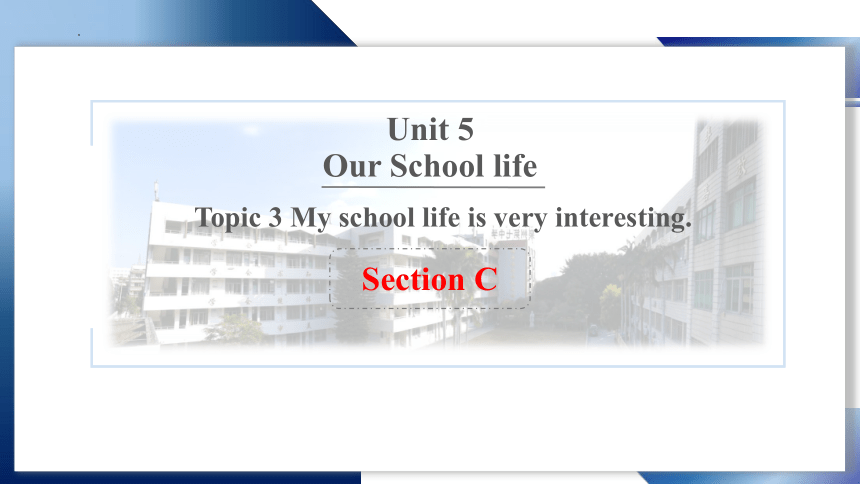 Unit 5
Our School life

Topic 3 My school life is very interesting.

Section C